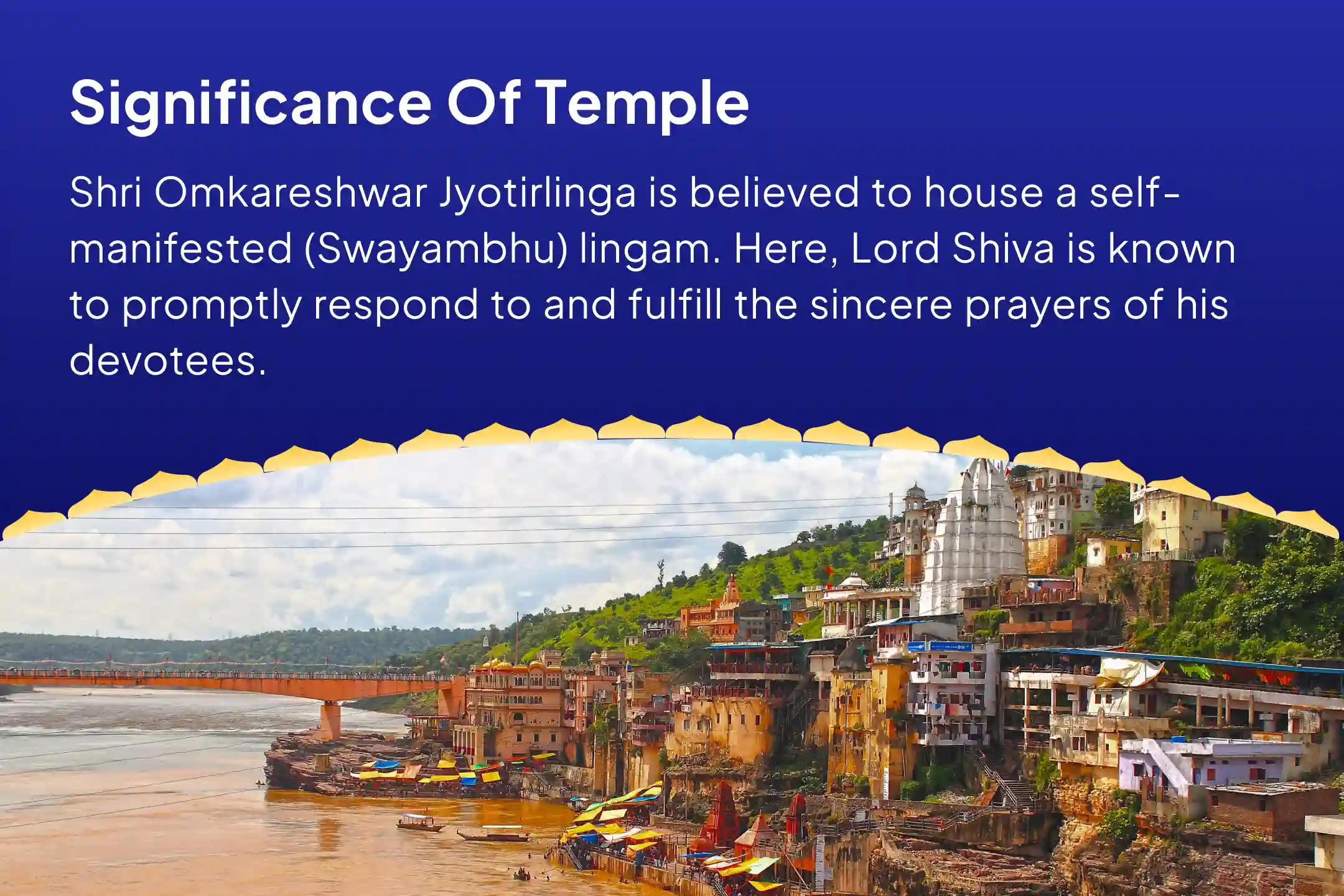 Significance Of Temple

Shri Omkareshwar Jyotirlinga is believed to house a self-manifested (Swayambhu) lingam. Here, Lord Shiva is known to promptly respond to and fulfill the sincere prayers of his devotees.